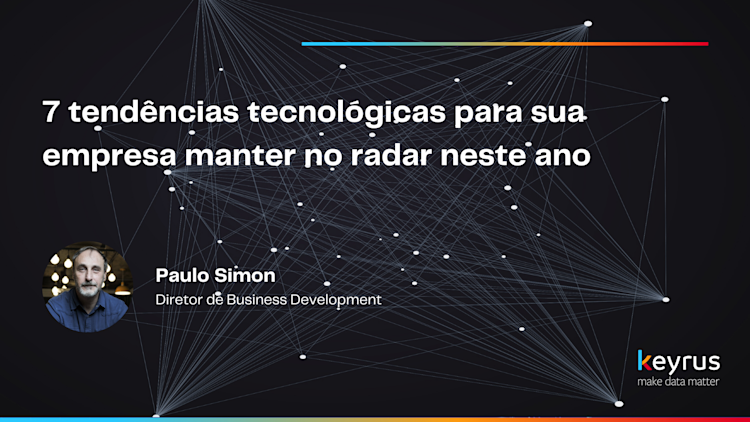 7 tendências tecnológicas para sua empresa manter no radar neste ano

Paulo Simon
Diretor de Business Development

keyrus
make data matter